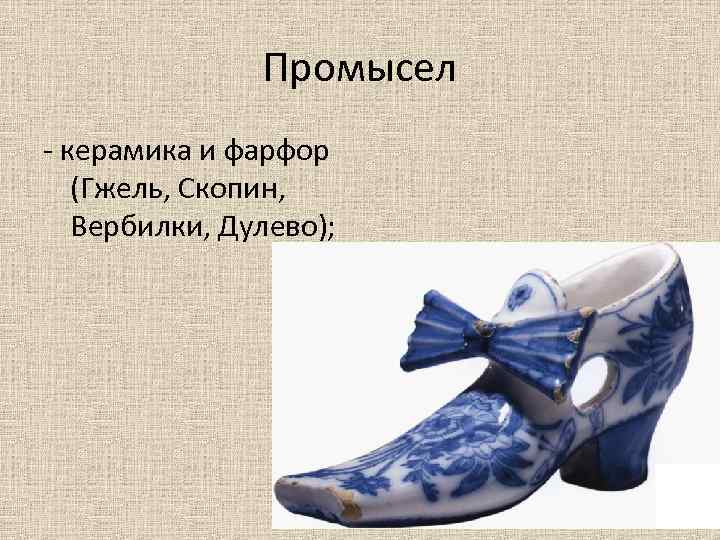 Промысел

- керамика и фарфор (Гжель, Скопин, Вербилки, Дулево);